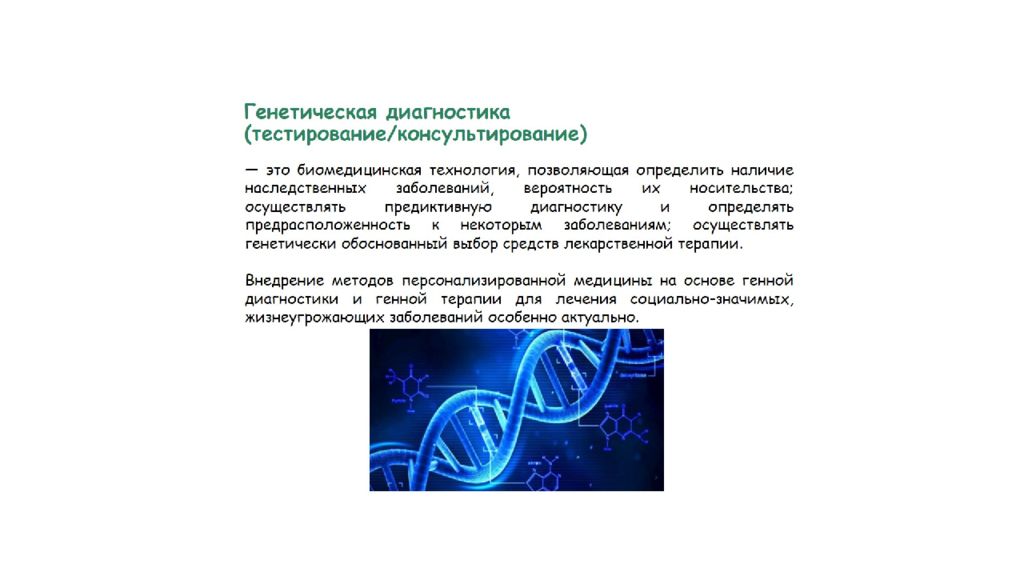 Генетическая диагностика (тестирование/консультирование)

— это биомедицинская технология, позволяющая определить наличие наследственных заболеваний, вероятность их носительства; осуществлять предиктивную диагностику и определять предрасположенность к некоторым заболеваниям; осуществлять генетически обоснованный выбор средств лекарственной терапии.

Внедрение методов персонализированной медицины на основе генной диагностики и генной терапии для лечения социально-значимых, жизнеугрожающих заболеваний особенно актуально.